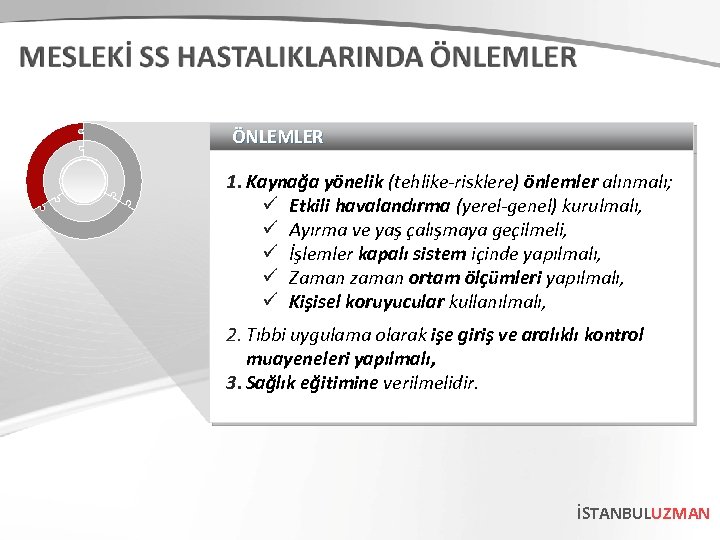 MESLEKİ SS HASTALIKLARINDA ÖNLEMLER

ÖNLEMLER

1. Kaynağa yönelik (tehlike-risklere) önlemler alınmalı;
✓ Etkili havalandırma (yerel-genel) kurulmalı,
✓ Ayırma ve yaş çalışmaya geçilmeli,
✓ İşlemler kapalı sistem içinde yapılmalı,
✓ Zaman zaman ortam ölçümleri yapılmalı,
✓ Kişisel koruyucular kullanılmalı,

2. Tıbbi uygulama olarak işe giriş ve aralıklı kontrol muayeneleri yapılmalı,
3. Sağlık eğitimine verilmelidir.

İSTANBULUZMAN